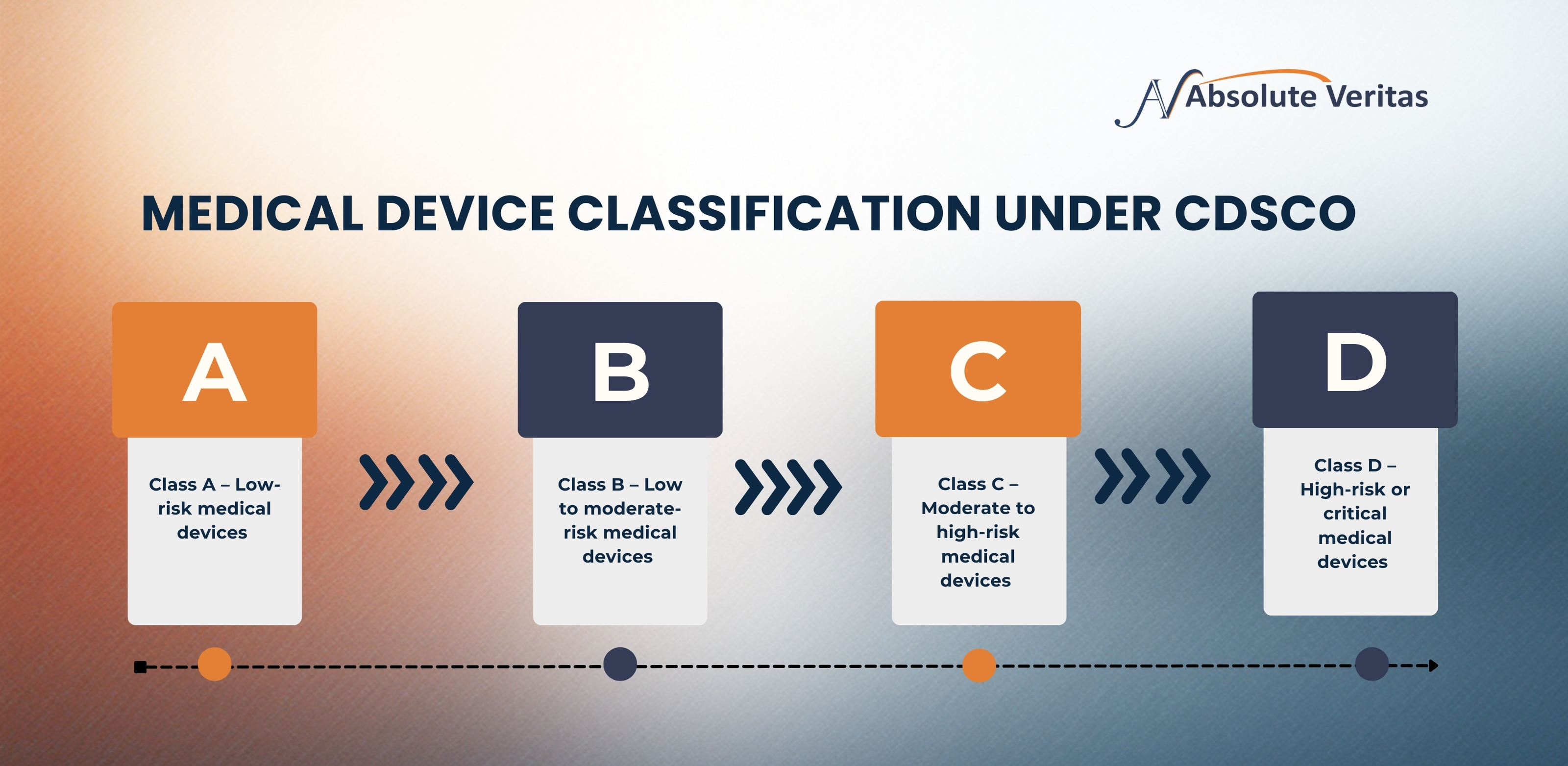 AV Absolute Veritas

MEDICAL DEVICE CLASSIFICATION UNDER CDSCO

A

Class A – Low-risk medical devices

B

Class B – Low to moderate-risk medical devices

C

Class C – Moderate to high-risk medical devices

D

Class D – High-risk or critical medical devices